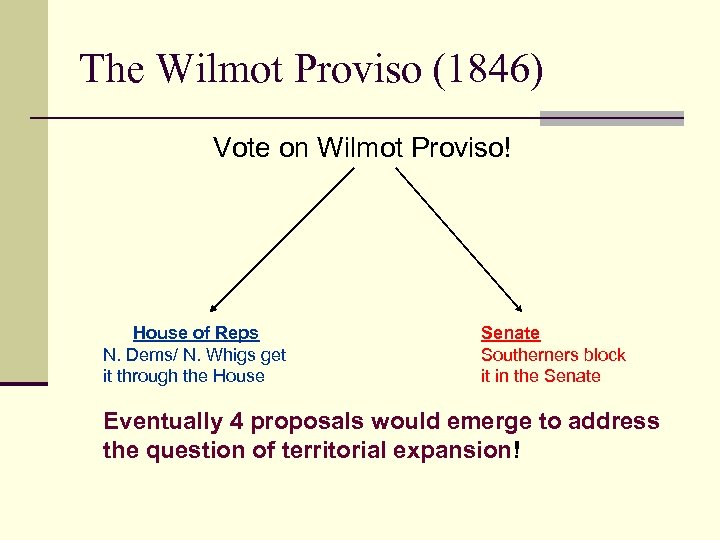 The Wilmot Proviso (1846)

Vote on Wilmot Proviso!

House of Reps
N. Dems/ N. Whigs get it through the House

Senate
Southerners block it in the Senate

Eventually 4 proposals would emerge to address the question of territorial expansion!